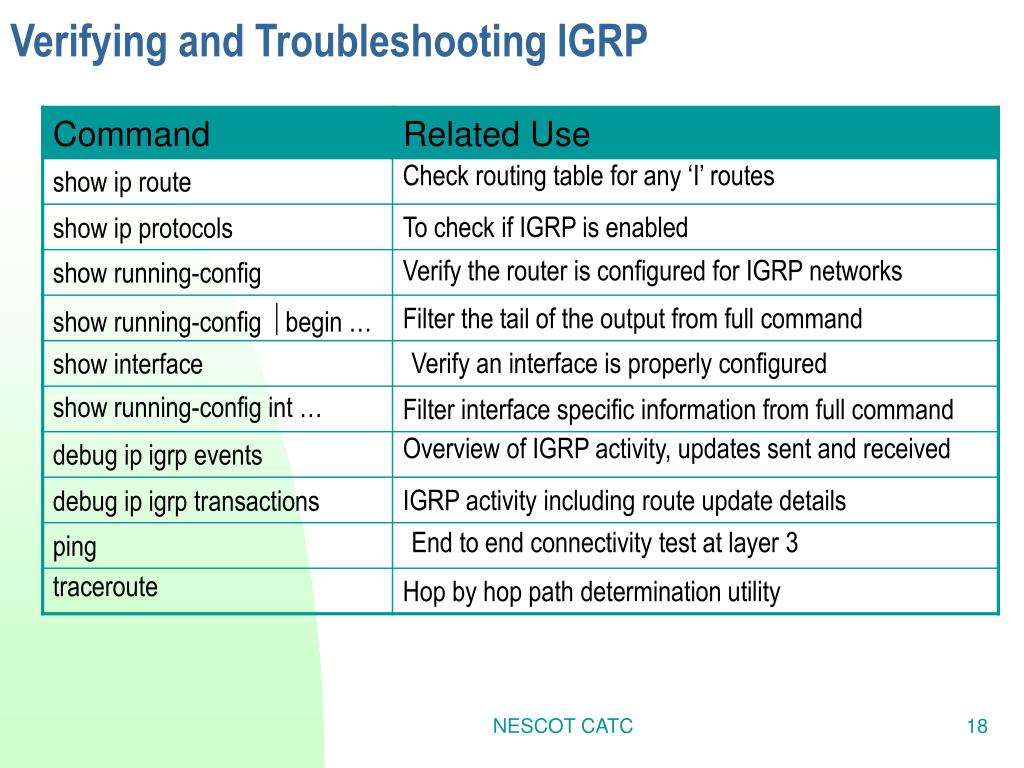 Verifying and Troubleshooting IGRP

| Command | Related Use |
|---|---|
| show ip route | Check routing table for any ‘I’ routes |
| show ip protocols | To check if IGRP is enabled |
| show running-config | Verify the router is configured for IGRP networks |
| show running-config \| begin … | Filter the tail of the output from full command |
| show interface | Verify an interface is properly configured |
| show running-config int … | Filter interface specific information from full command |
| debug ip igrp events | Overview of IGRP activity, updates sent and received |
| debug ip igrp transactions | IGRP activity including route update details |
| ping | End to end connectivity test at layer 3 |
| traceroute | Hop by hop path determination utility |

NESCOT CATC

18